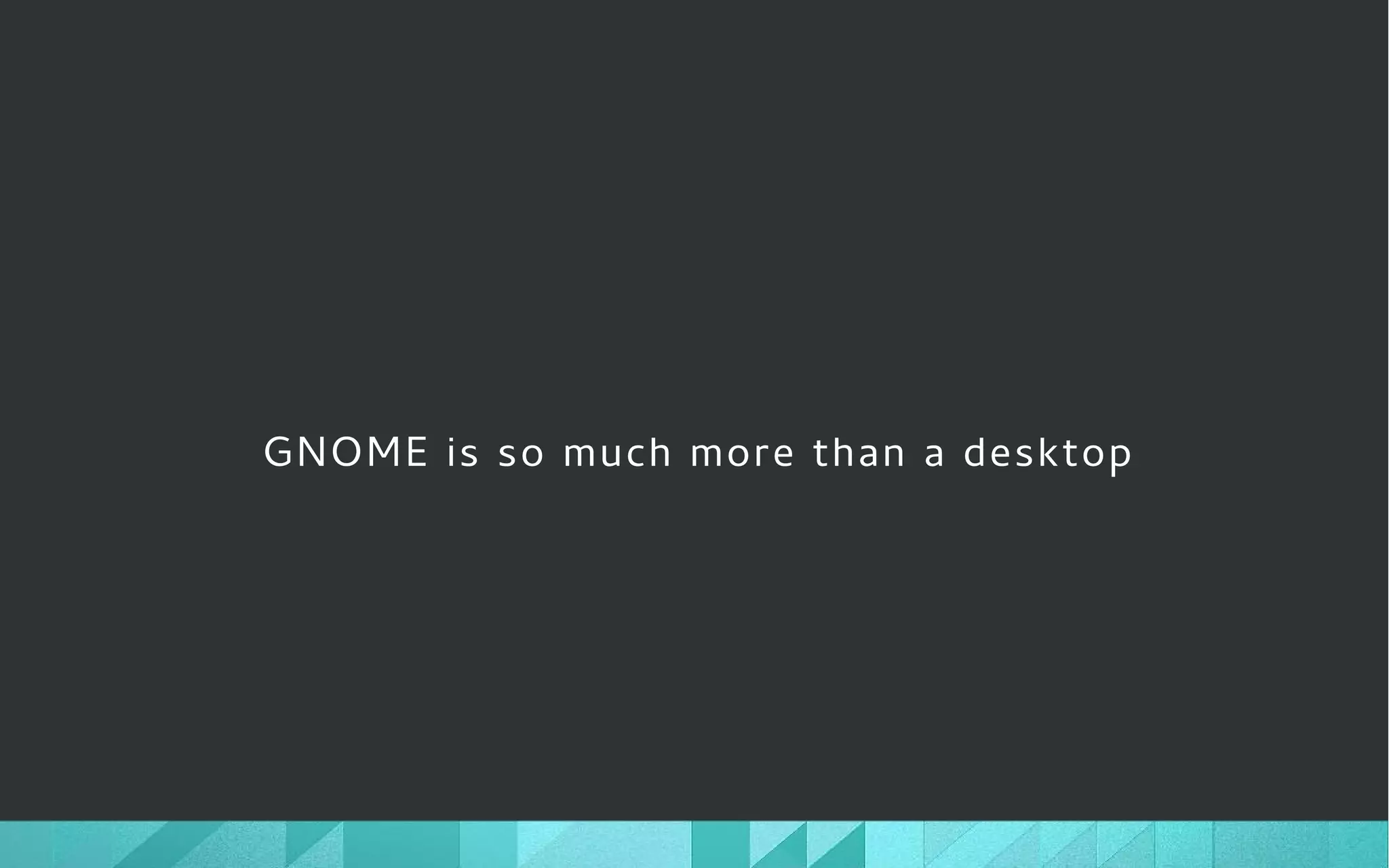 GNOME is so much more than a desktop